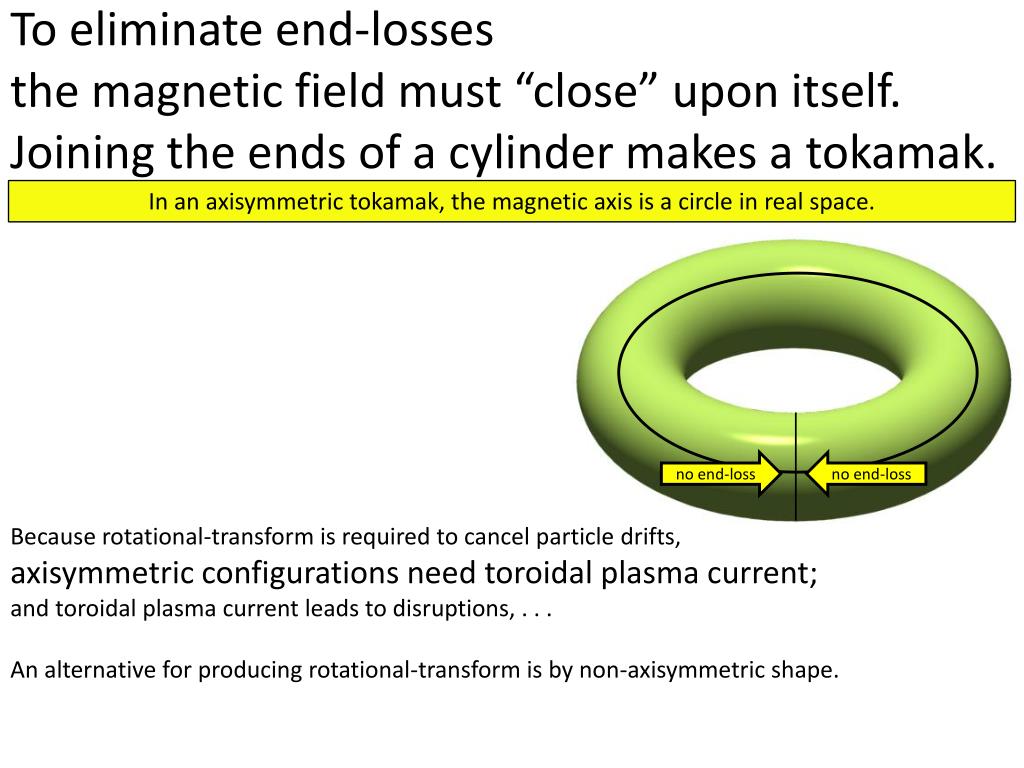 To eliminate end-losses
the magnetic field must “close” upon itself.
Joining the ends of a cylinder makes a tokamak.

In an axisymmetric tokamak, the magnetic axis is a circle in real space.

no end-loss

no end-loss

Because rotational-transform is required to cancel particle drifts,
axisymmetric configurations need toroidal plasma current;
and toroidal plasma current leads to disruptions, . . .

An alternative for producing rotational-transform is by non-axisymmetric shape.